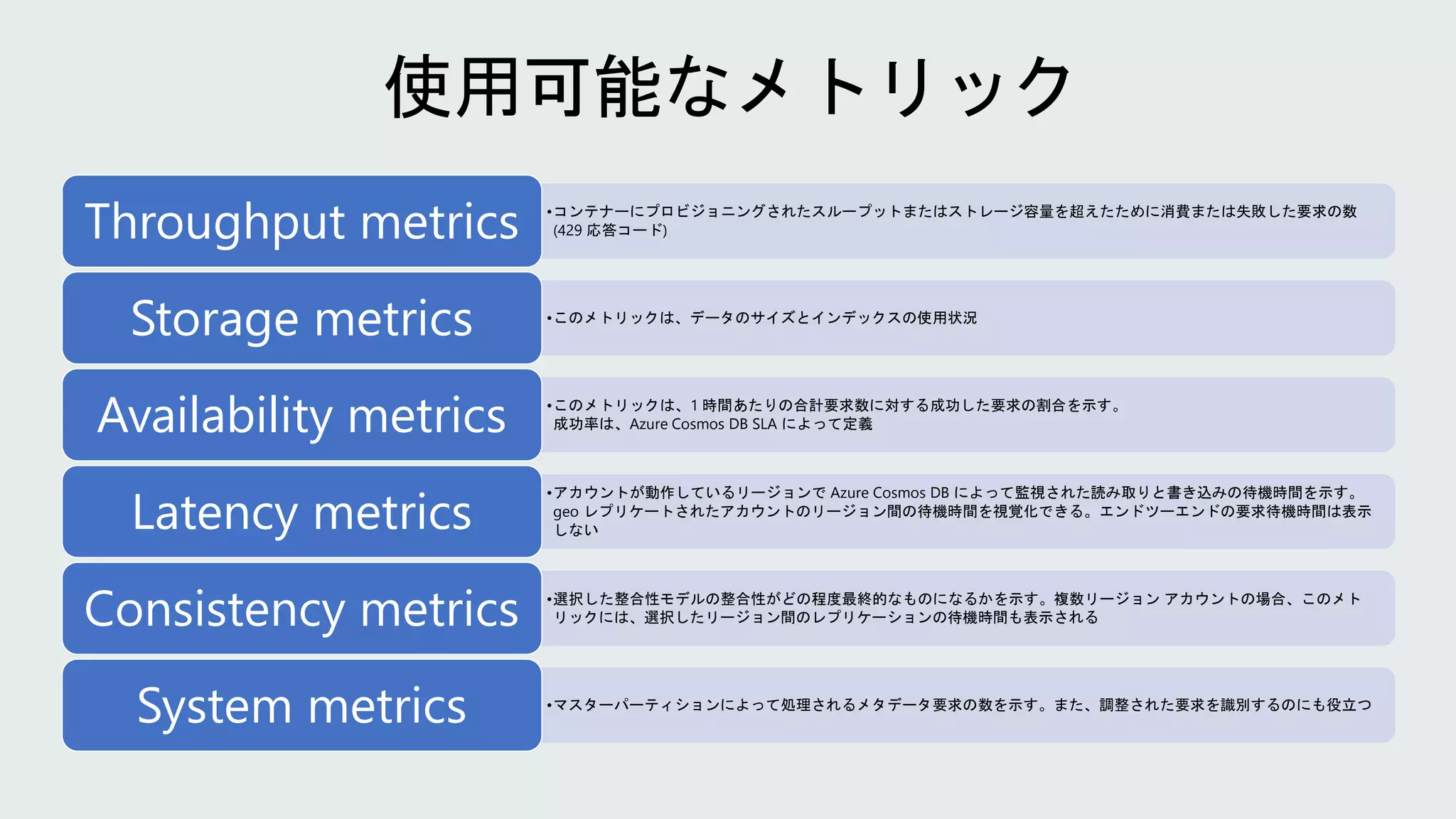 使用可能なメトリック

Throughput metrics

•コンテナーにプロビジョニングされたスループットまたはストレージ容量を超えたために消費または失敗した要求の数 (429 応答コード)

Storage metrics

•このメトリックは、データのサイズとインデックスの使用状況

Availability metrics

•このメトリックは、1 時間あたりの合計要求数に対する成功した要求の割合を示す。成功率は、Azure Cosmos DB SLA によって定義

Latency metrics

•アカウントが動作しているリージョンで Azure Cosmos DB によって監視された読み取りと書き込みの待機時間を示す。geo レプリケートされたアカウントのリージョン間の待機時間を視覚化できる。エンドツーエンドの要求待機時間は表示しない

Consistency metrics

•選択した整合性モデルの整合性がどの程度最終的なものになるかを示す。複数リージョン アカウントの場合、このメトリックには、選択したリージョン間のレプリケーションの待機時間も表示される

System metrics

•マスターパーティションによって処理されるメタデータ要求の数を示す。また、調整された要求を識別するのにも役立つ